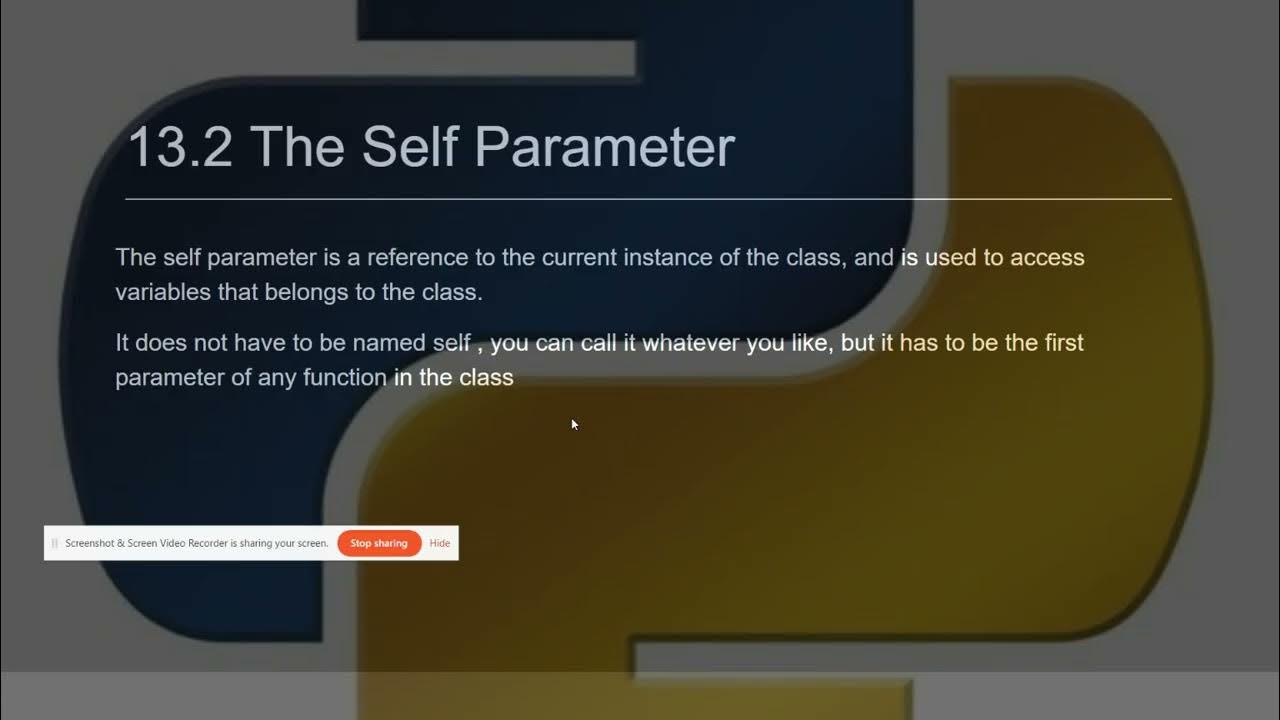 13.2 The Self Parameter

The self parameter is a reference to the current instance of the class, and is used to access variables that belongs to the class.

It does not have to be named self , you can call it whatever you like, but it has to be the first parameter of any function in the class

Screenshot & Screen Video Recorder is sharing your screen. Stop sharing Hide